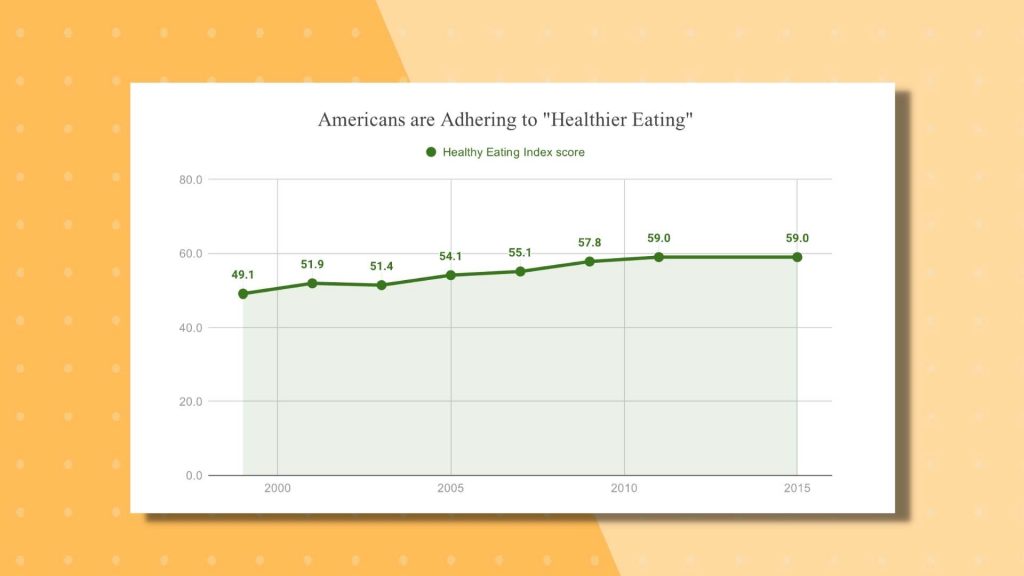 Americans are Adhering to "Healthier Eating"

Healthy Eating Index score

80.0
60.0
40.0
20.0
0.0

49.1
51.9
51.4
54.1
55.1
57.8
59.0
59.0

2000
2005
2010
2015